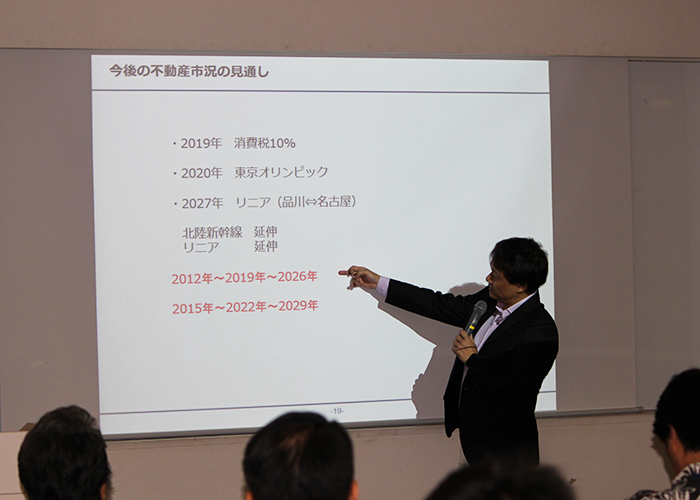 今後の不動産市況の見通し

・2019年　消費税10%

・2020年　東京オリンピック

・2027年　リニア（品川⇔名古屋）

北陸新幹線　延伸
リニア　延伸

2012年～2019年～2026年

2015年～2022年～2029年

-19-